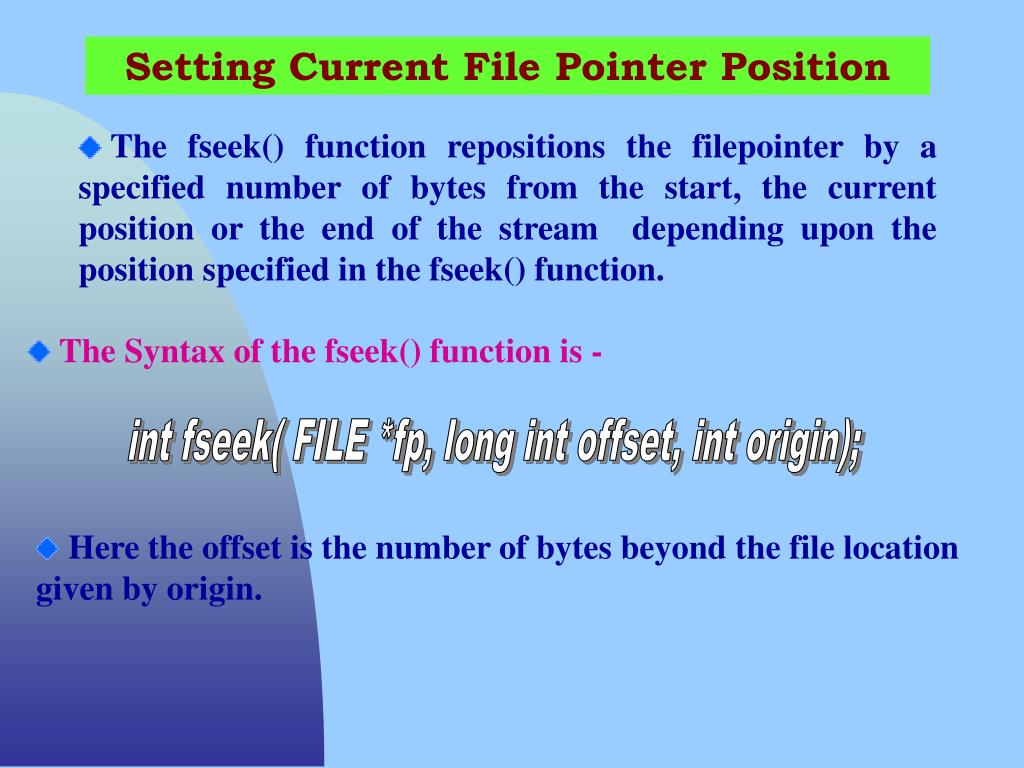 Setting Current File Pointer Position

The fseek() function repositions the filepointer by a specified number of bytes from the start, the current position or the end of the stream depending upon the position specified in the fseek() function.

The Syntax of the fseek() function is -

int fseek( FILE *fp, long int offset, int origin);

Here the offset is the number of bytes beyond the file location given by origin.